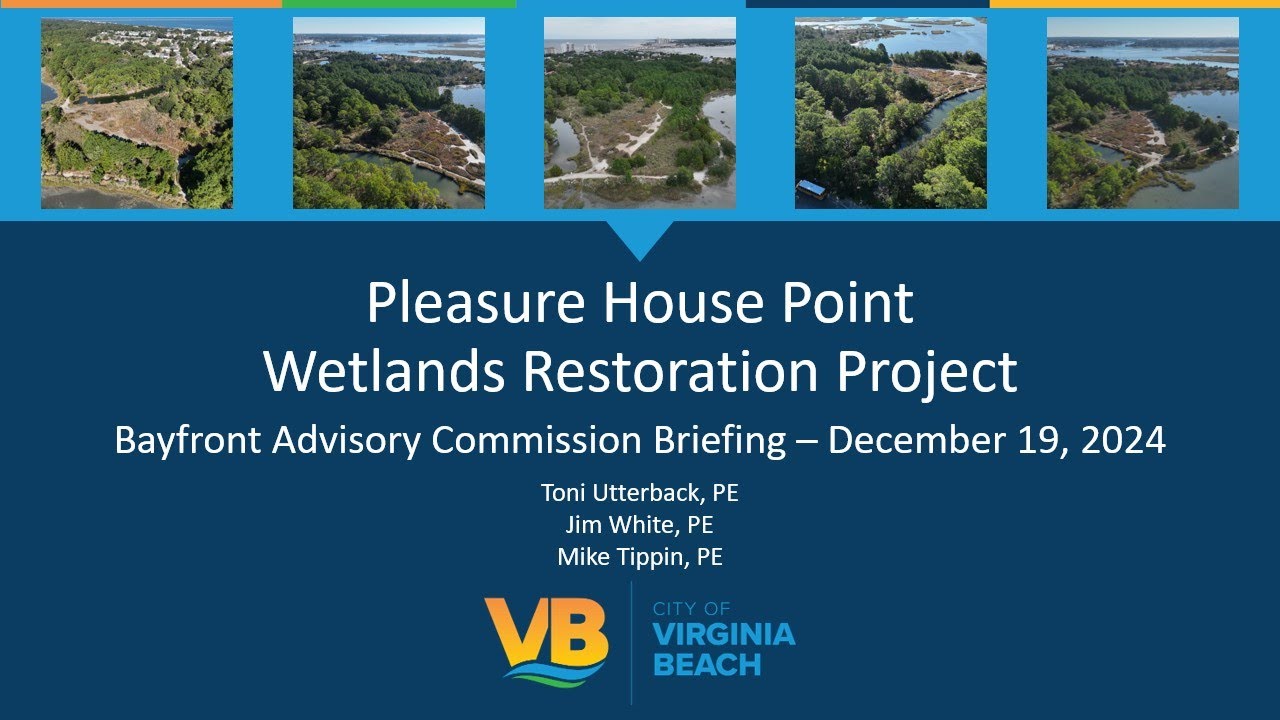 Pleasure House Point
Wetlands Restoration Project

Bayfront Advisory Commission Briefing – December 19, 2024

Toni Utterback, PE
Jim White, PE
Mike Tippin, PE

VB

CITY OF
VIRGINIA
BEACH